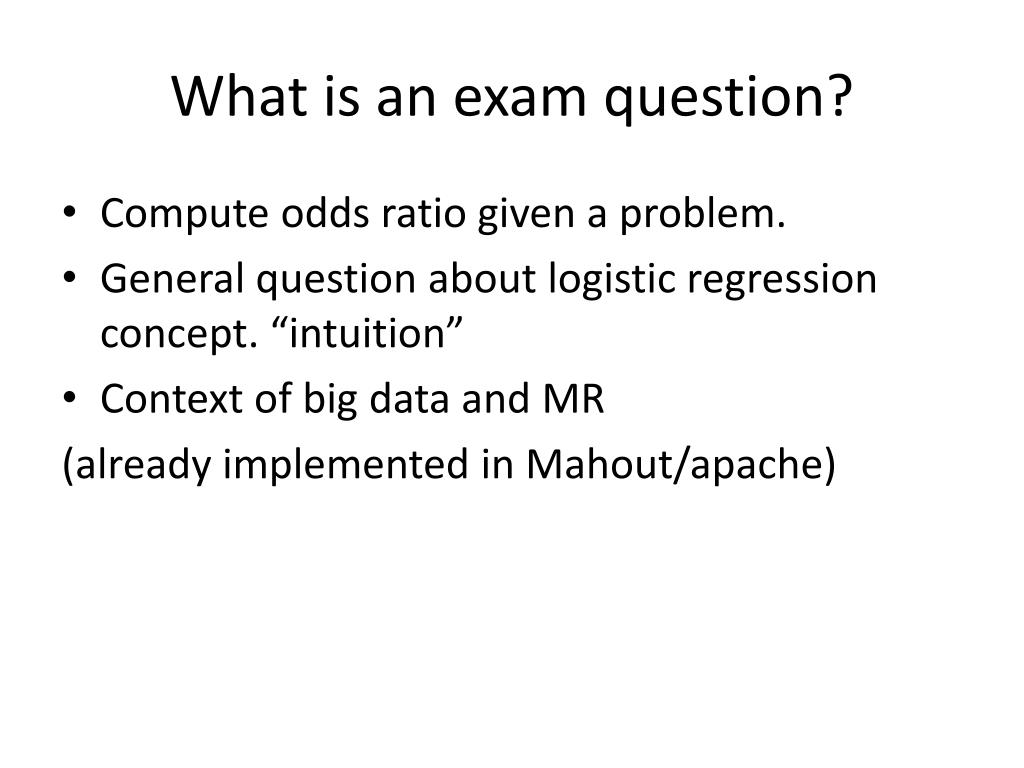 What is an exam question?

• Compute odds ratio given a problem.
• General question about logistic regression concept. “intuition”
• Context of big data and MR
(already implemented in Mahout/apache)